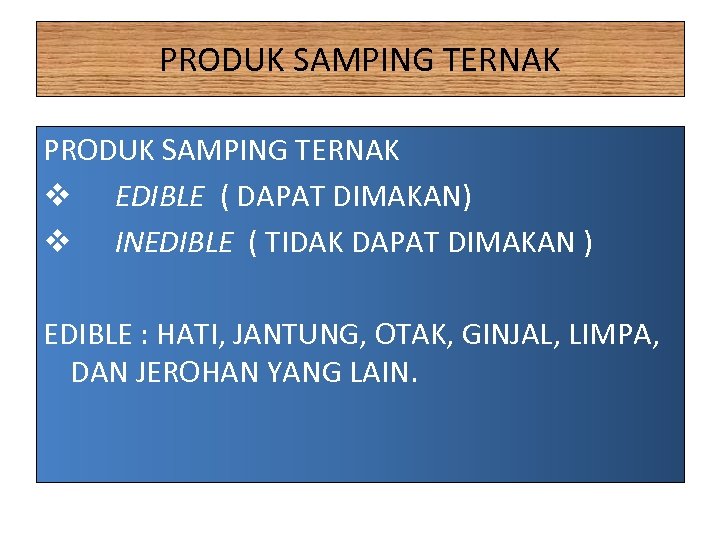 PRODUK SAMPING TERNAK

PRODUK SAMPING TERNAK
❖ EDIBLE ( DAPAT DIMAKAN)
❖ INEDIBLE ( TIDAK DAPAT DIMAKAN )

EDIBLE : HATI, JANTUNG, OTAK, GINJAL, LIMPA, DAN JEROHAN YANG LAIN.